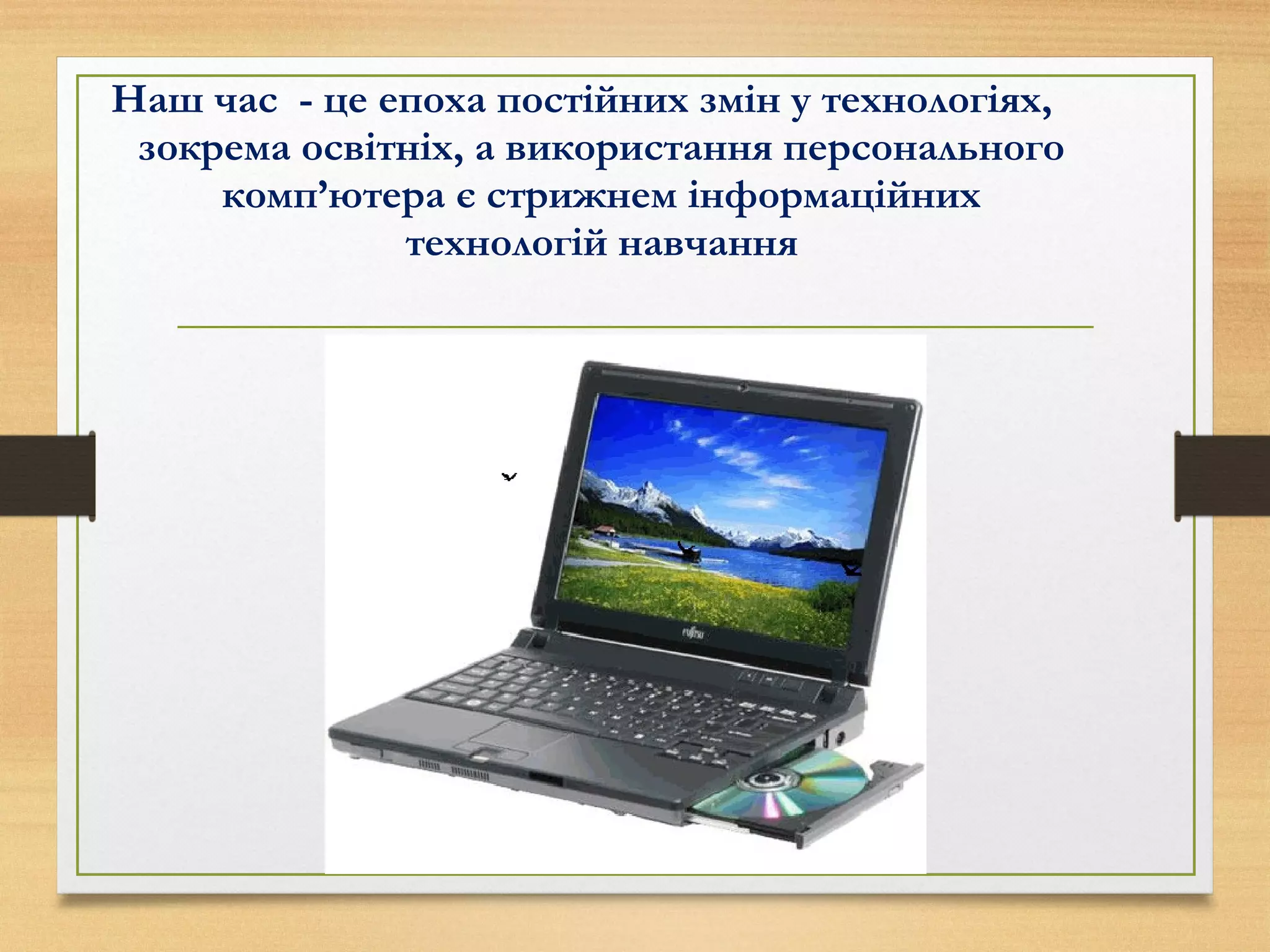 Наш час - це епоха постійних змін у технологіях, зокрема освітніх, а використання персонального комп’ютера є стрижнем інформаційних технологій навчання

FUJITSU